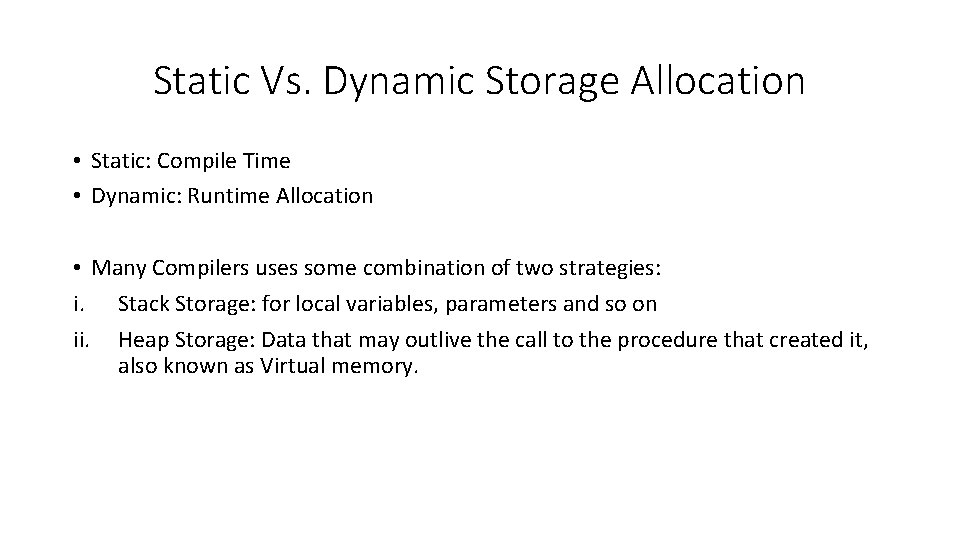 Static Vs. Dynamic Storage Allocation

• Static: Compile Time
• Dynamic: Runtime Allocation

• Many Compilers uses some combination of two strategies:
i. Stack Storage: for local variables, parameters and so on
ii. Heap Storage: Data that may outlive the call to the procedure that created it, also known as Virtual memory.